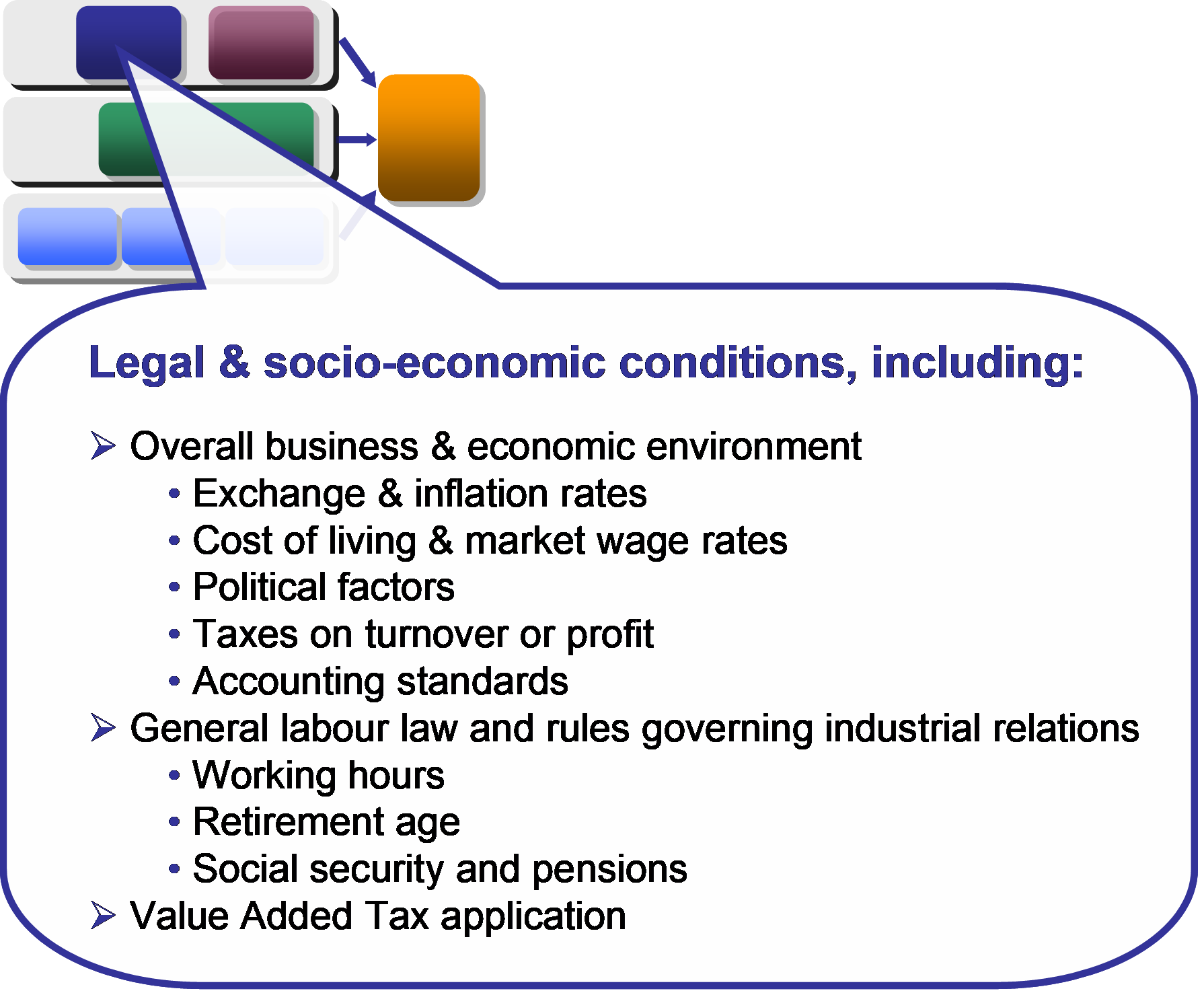 Legal & socio-economic conditions, including:

➢ Overall business & economic environment
• Exchange & inflation rates
• Cost of living & market wage rates
• Political factors
• Taxes on turnover or profit
• Accounting standards
➢ General labour law and rules governing industrial relations
• Working hours
• Retirement age
• Social security and pensions
➢ Value Added Tax application